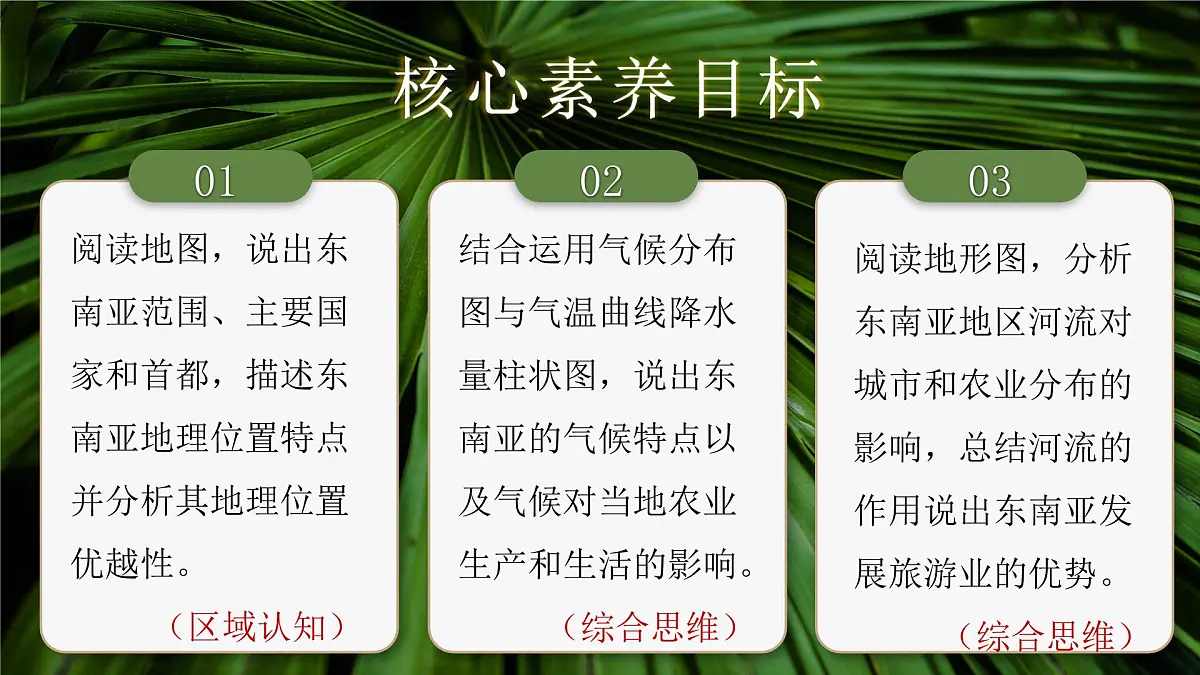 核心素养目标

01

阅读地图，说出东南亚范围、主要国家和首都，描述东南亚地理位置特点并分析其地理位置优越性。

（区域认知）

02

结合运用气候分布图与气温曲线降水量柱状图，说出东南亚的气候特点以及气候对当地农业生产和生活的影响。

（综合思维）

03

阅读地形图，分析东南亚地区河流对城市和农业分布的影响，总结河流的作用说出东南亚发展旅游业的优势。

（综合思维）